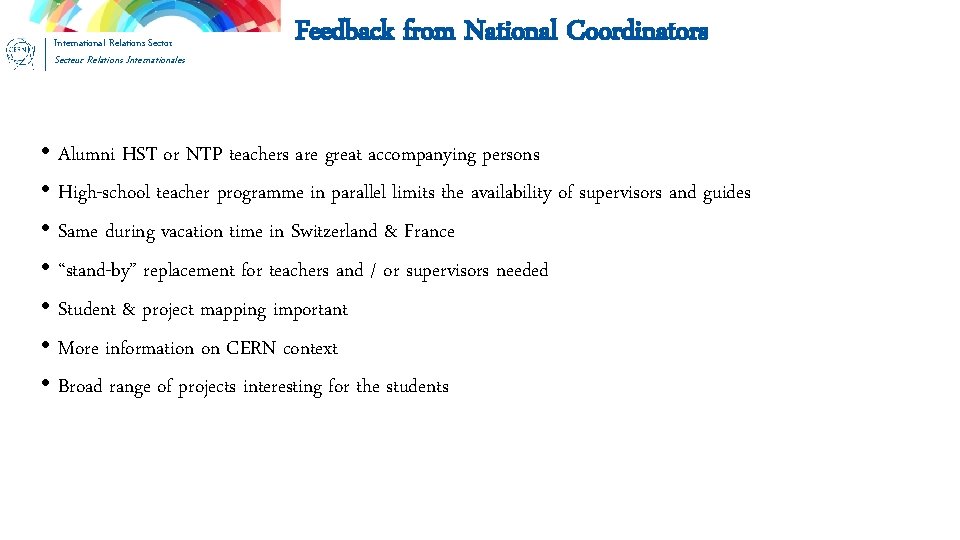 CERN

International Relations Sector
Secteur Relations Internationales

Feedback from National Coordinators

• Alumni HST or NTP teachers are great accompanying persons
• High-school teacher programme in parallel limits the availability of supervisors and guides
• Same during vacation time in Switzerland & France
• “stand-by” replacement for teachers and / or supervisors needed
• Student & project mapping important
• More information on CERN context
• Broad range of projects interesting for the students